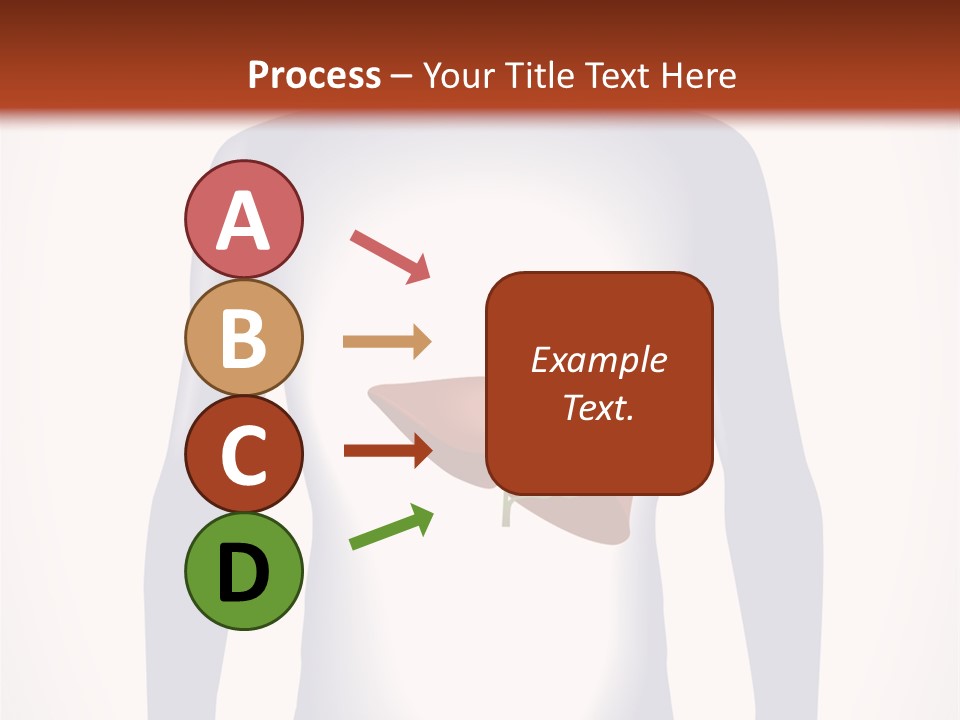 Process – Your Title Text Here

A

B

C

D

Example Text.